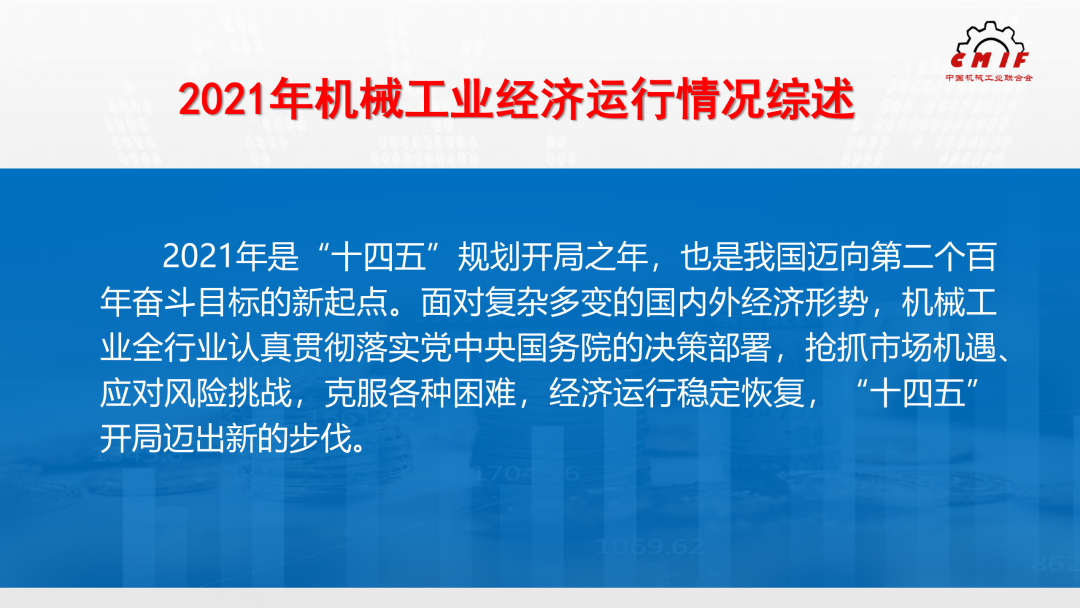 CMIF
中国机械工业联合会

2021年机械工业经济运行情况综述

2021年是“十四五”规划开局之年，也是我国迈向第二个百年奋斗目标的新起点。面对复杂多变的国内外经济形势，机械工业全行业认真贯彻落实党中央国务院的决策部署，抢抓市场机遇、应对风险挑战，克服各种困难，经济运行稳定恢复，“十四五”开局迈出新的步伐。